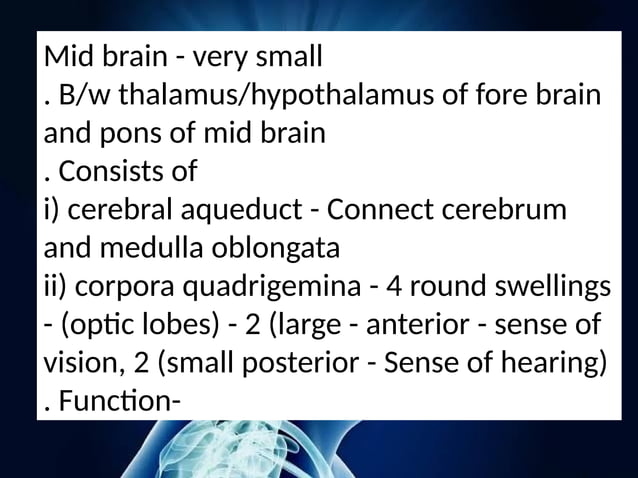 Mid brain - very small
. B/w thalamus/hypothalamus of fore brain and pons of mid brain
. Consists of
i) cerebral aqueduct - Connect cerebrum and medulla oblongata
ii) corpora quadrigemina - 4 round swellings - (optic lobes) - 2 (large - anterior - sense of vision, 2 (small posterior - Sense of hearing)
. Function-